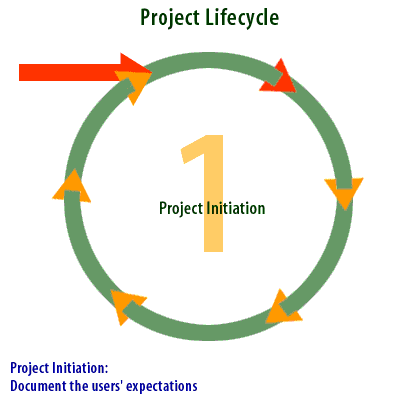 Project Lifecycle

1

Project Initiation

Project Initiation:
Document the users' expectations